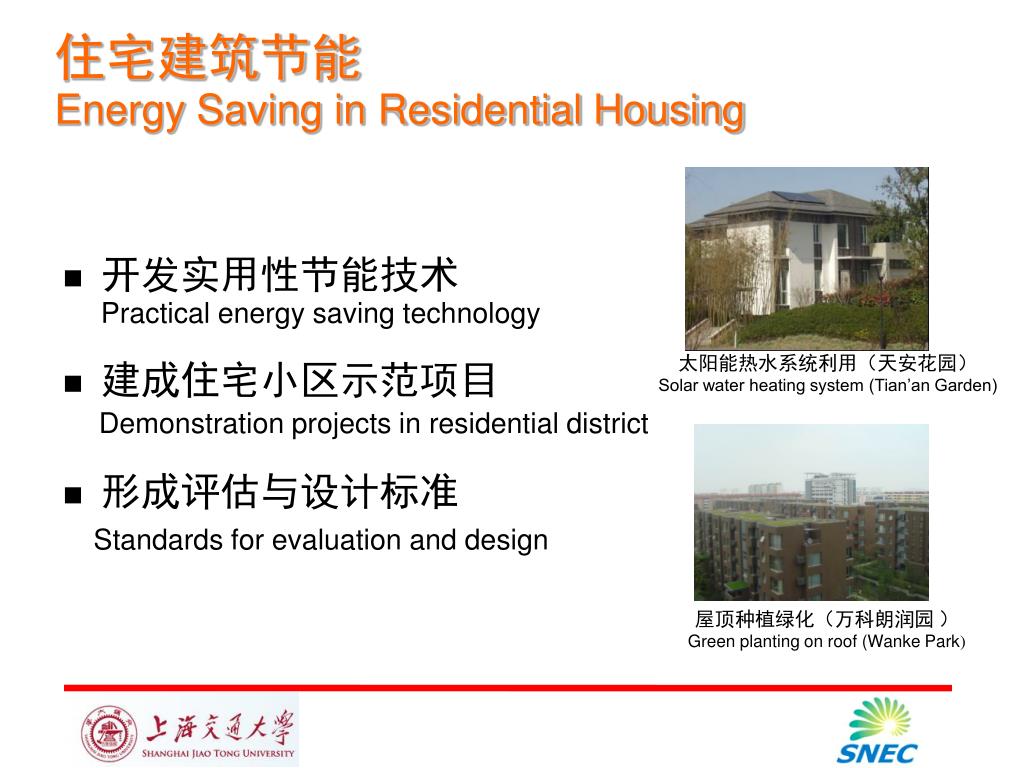 住宅建筑节能
Energy Saving in Residential Housing

■ 开发实用性节能技术
Practical energy saving technology

■ 建成住宅小区示范项目
Demonstration projects in residential district

■ 形成评估与设计标准
Standards for evaluation and design

太阳能热水系统利用（天安花园）
Solar water heating system (Tian'an Garden)

屋顶种植绿化（万科朗润园 ）
Green planting on roof (Wanke Park)

上海交通大學
SHANGHAI JIAO TONG UNIVERSITY

SNEC